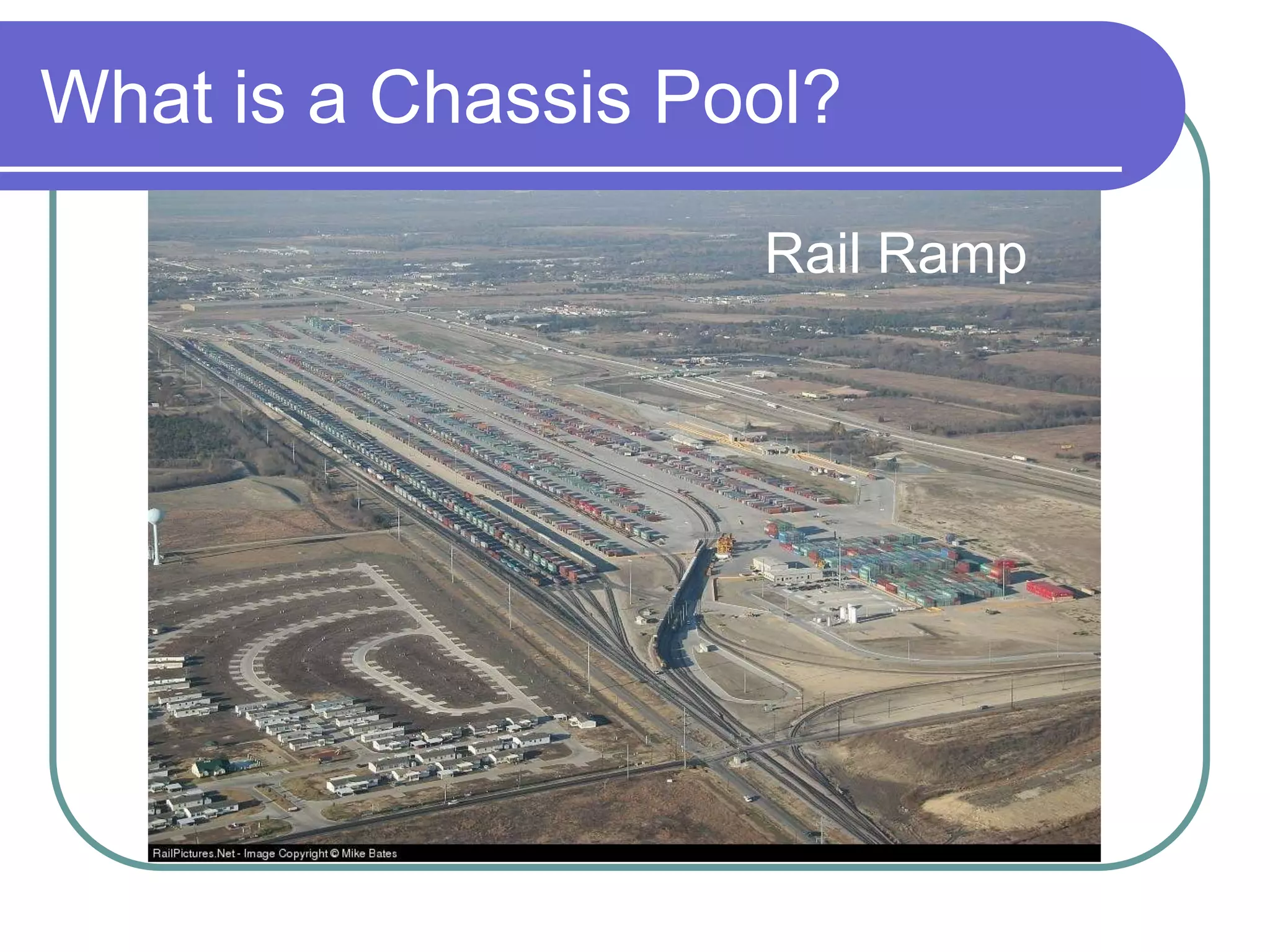 What is a Chassis Pool?

Rail Ramp

RailPictures.Net - Image Copyright © Mike Bates